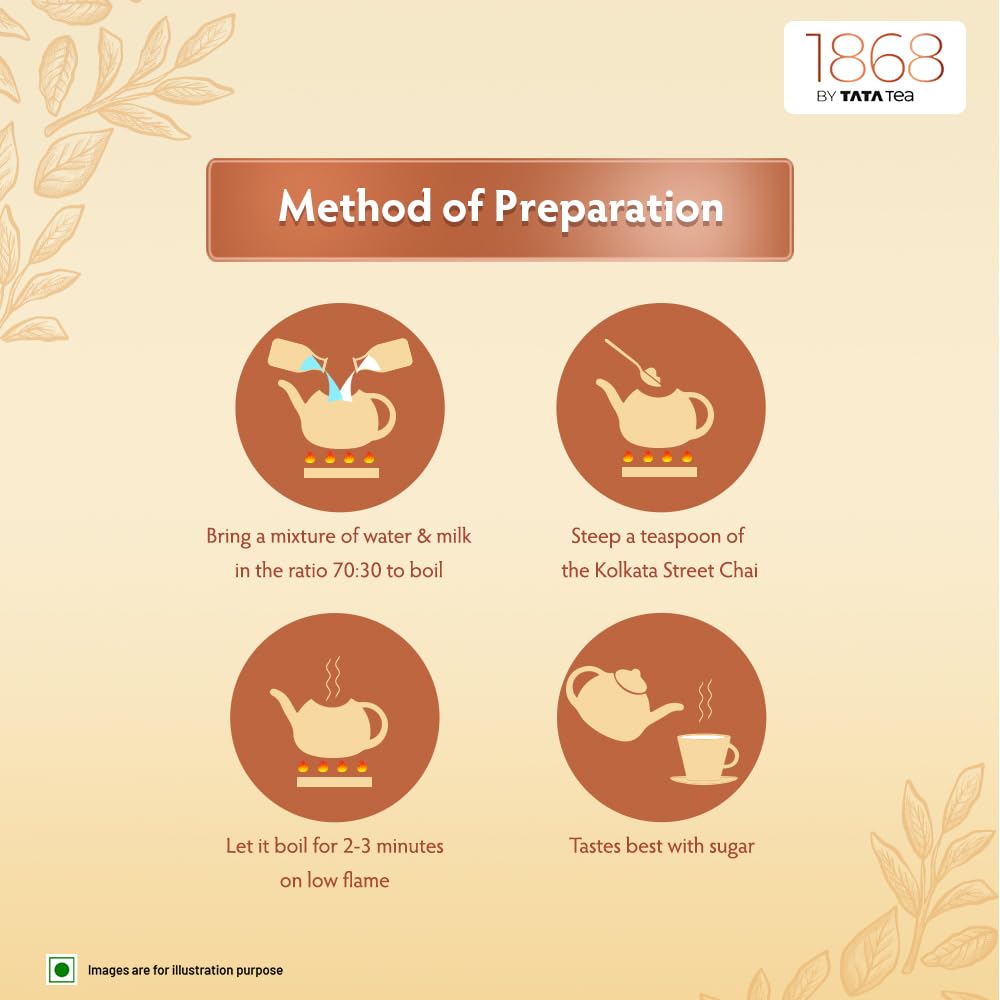 1868
BY TATA Tea

Method of Preparation

Bring a mixture of water & milk in the ratio 70:30 to boil

Steep a teaspoon of the Kolkata Street Chai

Let it boil for 2-3 minutes on low flame

Tastes best with sugar

Images are for illustration purpose